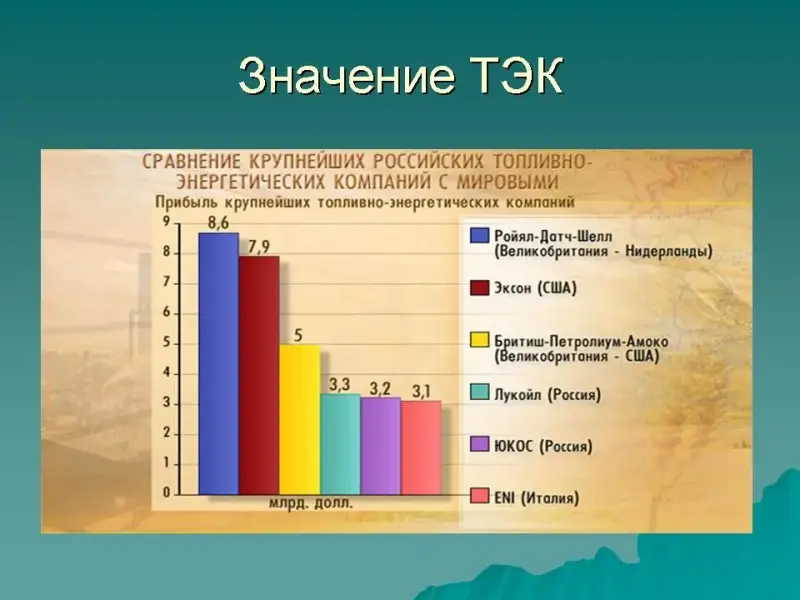 Значение ТЭК

СРАВНЕНИЕ КРУПНЕЙШИХ РОССИЙСКИХ ТОПЛИВНО-ЭНЕРГЕТИЧЕСКИХ КОМПАНИЙ С МИРОВЫМИ

Прибыль крупнейших топливно-энергетических компаний

9
8
7
6
5
4
3
2
1
0

8,6
7,9
5
3,3
3,2
3,1

млрд. долл.

Ройял-Датч-Шелл (Великобритания - Нидерланды)
Эксон (США)
Бритиш-Петролиум-Амоко (Великобритания - США)
Лукойл (Россия)
ЮКОС (Россия)
ENI (Италия)